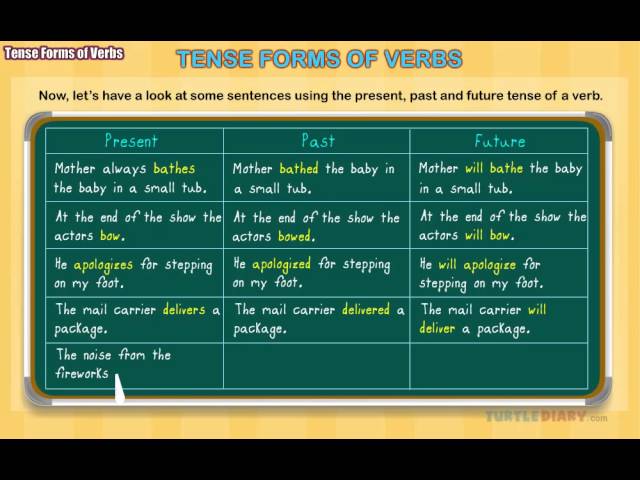 Tense Forms of Verbs

TENSE FORMS OF VERBS

Now, let's have a look at some sentences using the present, past and future tense of a verb.

| Present | Past | Future |
|---|---|---|
| Mother always bathes the baby in a small tub. | Mother bathed the baby in a small tub. | Mother will bathe the baby in a small tub. |
| At the end of the show the actors bow. | At the end of the show the actors bowed. | At the end of the show the actors will bow. |
| He apologizes for stepping on my foot. | He apologized for stepping on my foot. | He will apologize for stepping on my foot. |
| The mail carrier delivers a package. | The mail carrier delivered a package. | The mail carrier will deliver a package. |
| The noise from the fireworks | | |

TURTLEDIARY.com